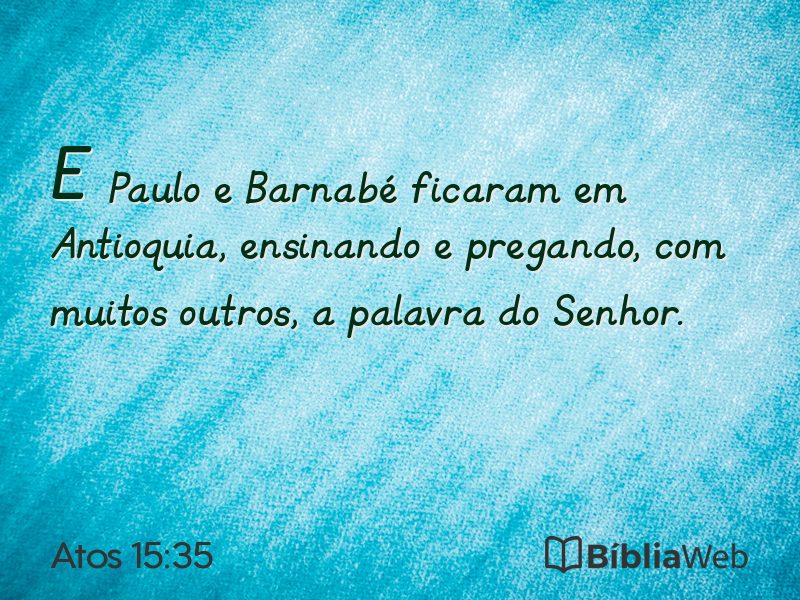 E Paulo e Barnabé ficaram em Antioquia, ensinando e pregando, com muitos outros, a palavra do Senhor.

Atos 15:35

BíbliaWeb